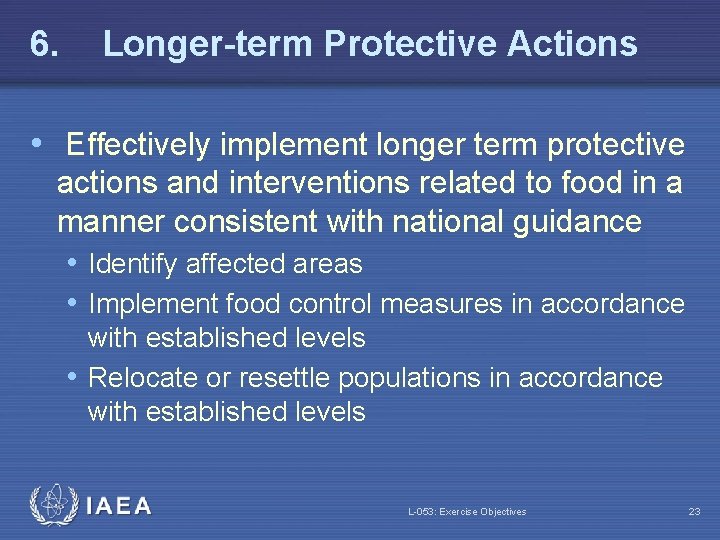 6. Longer-term Protective Actions

• Effectively implement longer term protective actions and interventions related to food in a manner consistent with national guidance

• Identify affected areas

• Implement food control measures in accordance with established levels

• Relocate or resettle populations in accordance with established levels

IAEA

L-053: Exercise Objectives

23